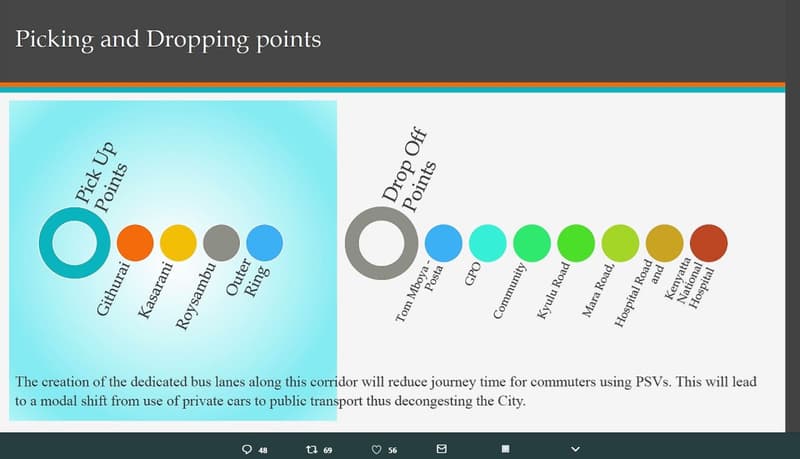 Picking and Dropping points

Pick Up Points

Githurai

Kasarani

Roysambu

Outer Ring

Drop Off Points

Tom Mboya - Posta

GPO

Community

Kyulu Road

Mara Road,

Hospital Road and

Kenyatta National Hospital

The creation of the dedicated bus lanes along this corridor will reduce journey time for commuters using PSVs. This will lead to a modal shift from use of private cars to public transport thus decongesting the City.

48

69

56